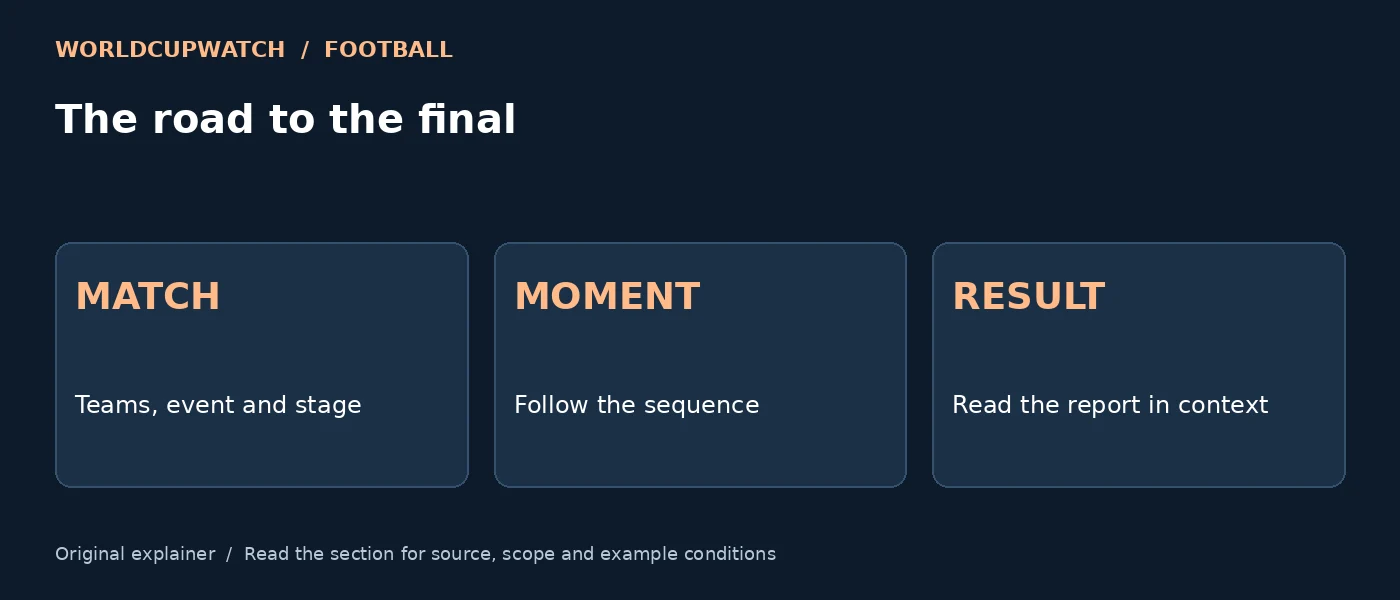 WORLDCUPWATCH / FOOTBALL

The road to the final

MATCH

Teams, event and stage

MOMENT

Follow the sequence

RESULT

Read the report in context

Original explainer / Read the section for source, scope and example conditions